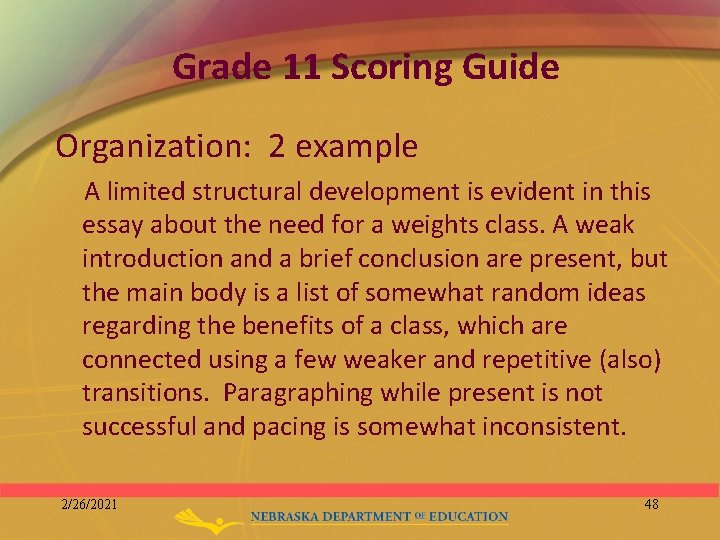 Grade 11 Scoring Guide

Organization: 2 example

A limited structural development is evident in this essay about the need for a weights class. A weak introduction and a brief conclusion are present, but the main body is a list of somewhat random ideas regarding the benefits of a class, which are connected using a few weaker and repetitive (also) transitions. Paragraphing while present is not successful and pacing is somewhat inconsistent.

2/26/2021

NEBRASKA DEPARTMENT OF EDUCATION

48